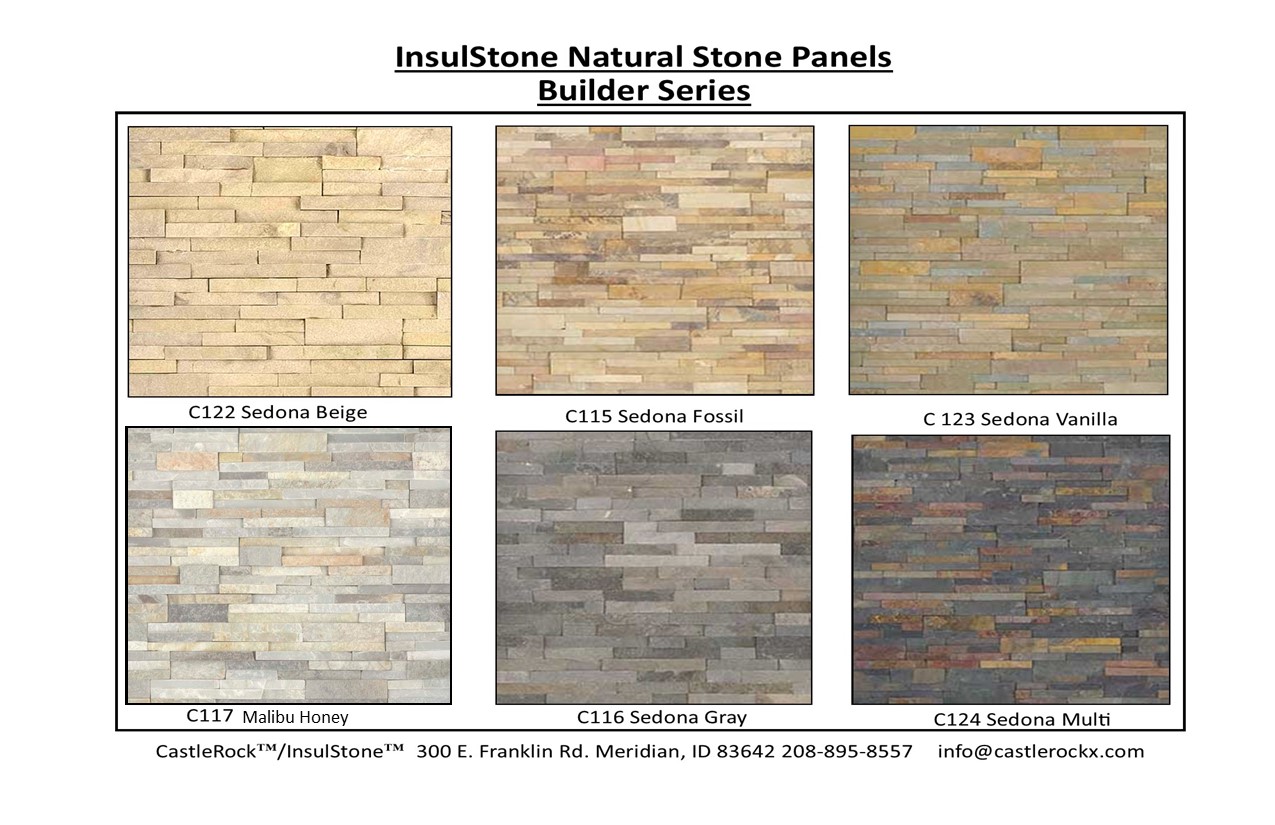 InsulStone Natural Stone Panels
Builder Series

C122 Sedona Beige

C115 Sedona Fossil

C 123 Sedona Vanilla

C117 Malibu Honey

C116 Sedona Gray

C124 Sedona Multi

CastleRock™/InsulStone™ 300 E. Franklin Rd. Meridian, ID 83642 208-895-8557 info@castlerockx.com